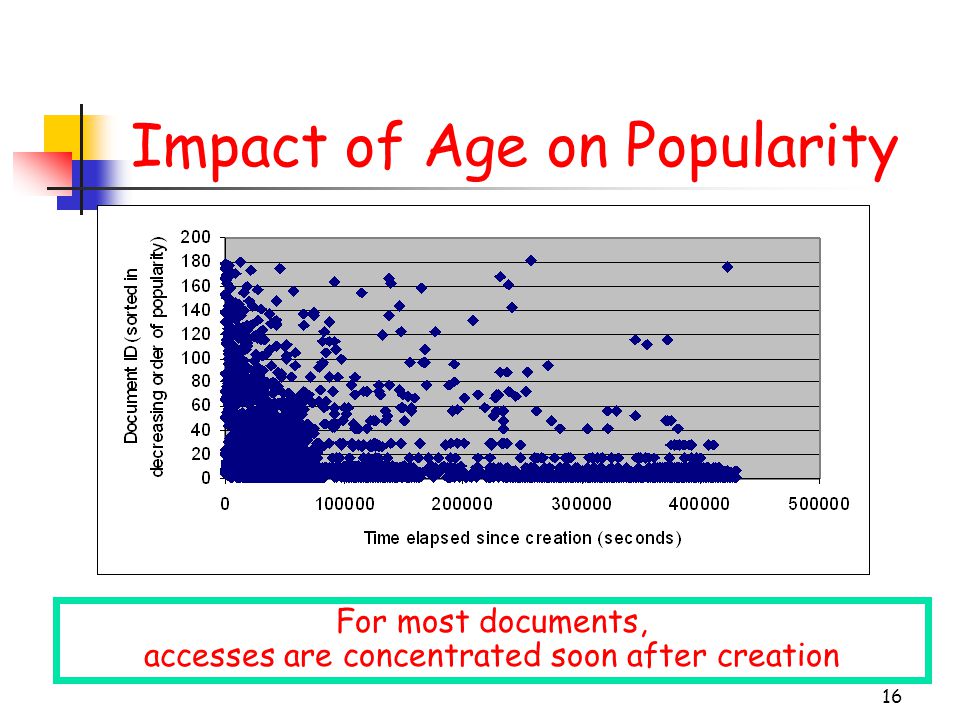 Impact of Age on Popularity

Document ID (sorted in decreasing order of popularity)

200
180
160
140
120
100
80
60
40
20
0

0 100000 200000 300000 400000 500000

Time elapsed since creation (seconds)

For most documents,
accesses are concentrated soon after creation

16